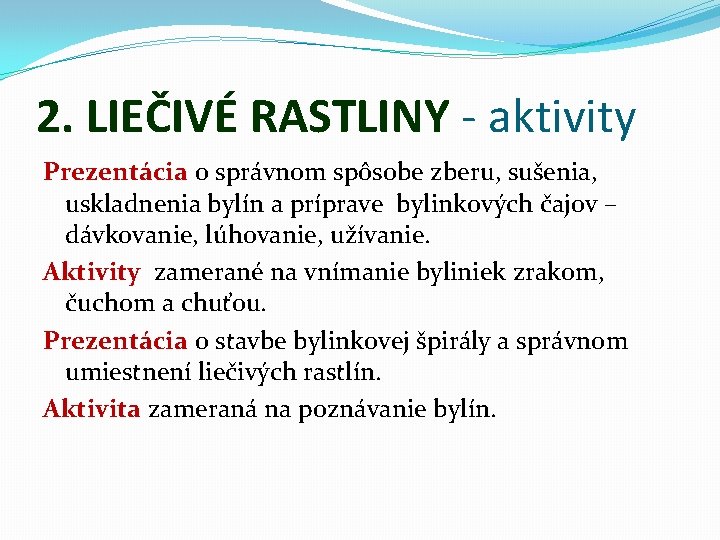 2. LIEČIVÉ RASTLINY - aktivity

Prezentácia o správnom spôsobe zberu, sušenia, uskladnenia bylín a príprave bylinkových čajov – dávkovanie, lúhovanie, užívanie.

Aktivity zamerané na vnímanie byliniek zrakom, čuchom a chuťou.

Prezentácia o stavbe bylinkovej špirály a správnom umiestnení liečivých rastlín.

Aktivita zameraná na poznávanie bylín.